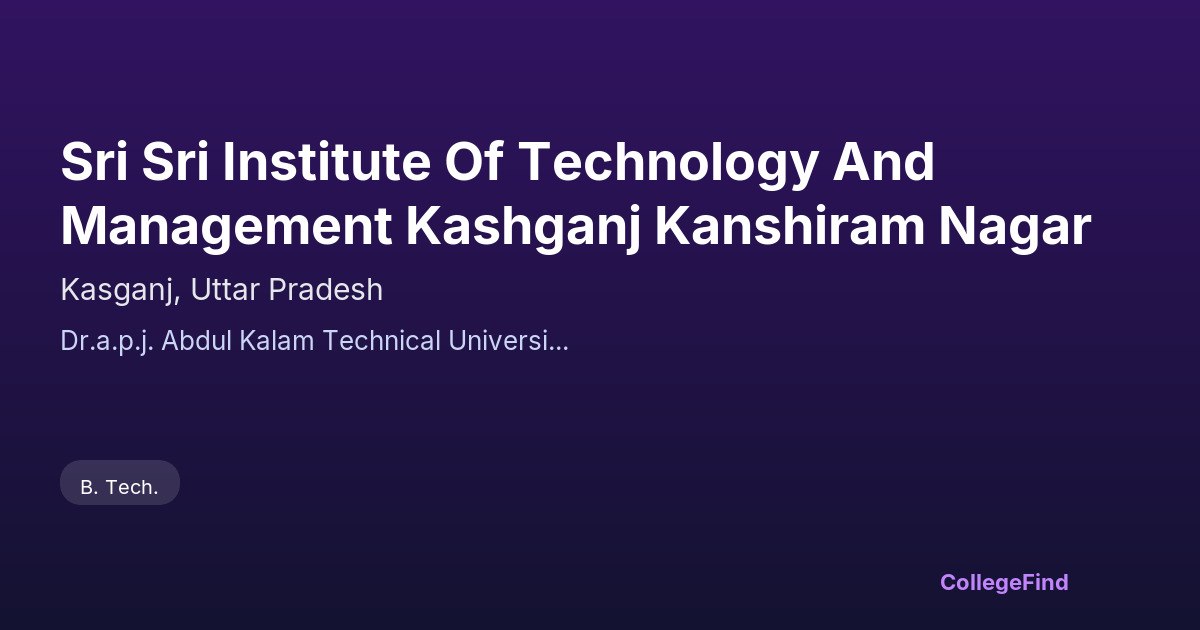 Sri Sri Institute Of Technology And Management Kashganj Kanshiram Nagar

Kasganj, Uttar Pradesh

Dr.a.p.j. Abdul Kalam Technical Universi...

B. Tech.

CollegeFind